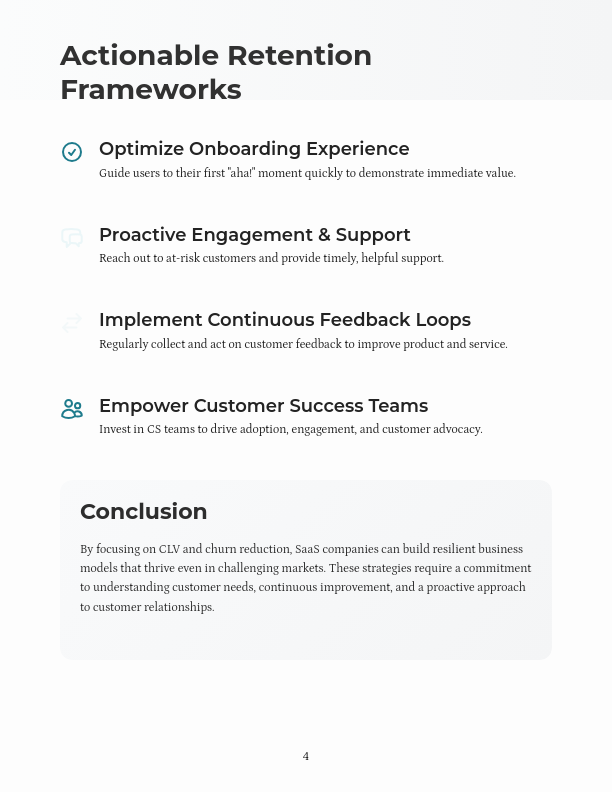 Actionable Retention Frameworks

Optimize Onboarding Experience
Guide users to their first "aha!" moment quickly to demonstrate immediate value.

Proactive Engagement & Support
Reach out to at-risk customers and provide timely, helpful support.

Implement Continuous Feedback Loops
Regularly collect and act on customer feedback to improve product and service.

Empower Customer Success Teams
Invest in CS teams to drive adoption, engagement, and customer advocacy.

Conclusion

By focusing on CLV and churn reduction, SaaS companies can build resilient business models that thrive even in challenging markets. These strategies require a commitment to understanding customer needs, continuous improvement, and a proactive approach to customer relationships.

4